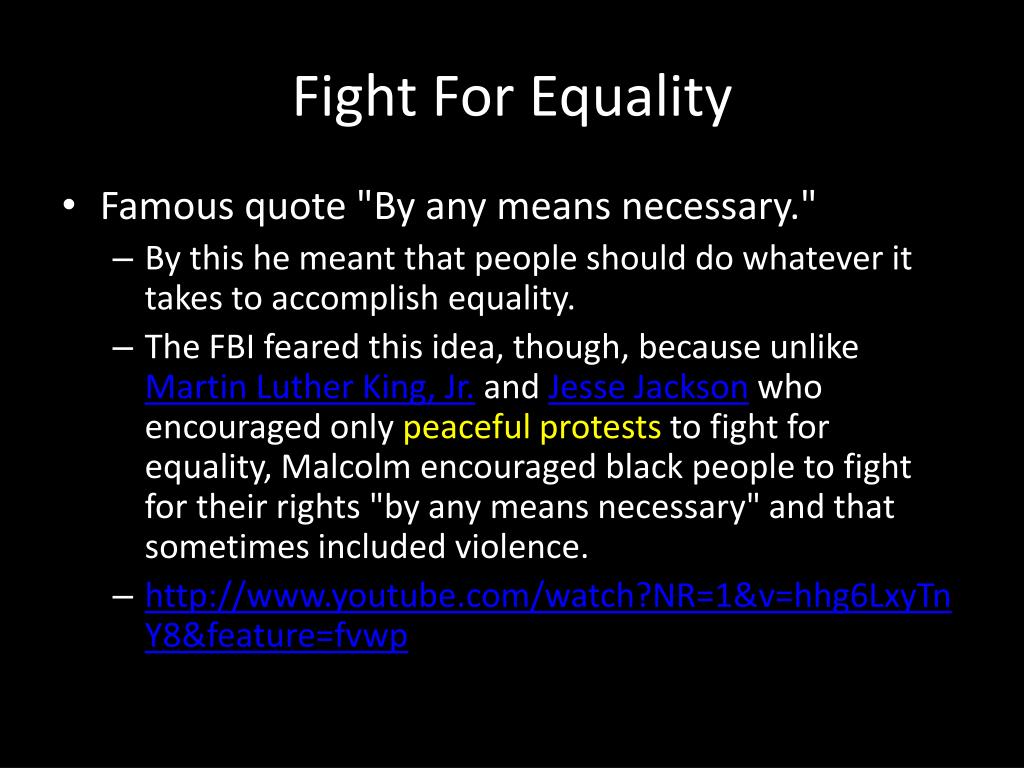 Fight For Equality

• Famous quote "By any means necessary."
– By this he meant that people should do whatever it takes to accomplish equality.
– The FBI feared this idea, though, because unlike Martin Luther King, Jr. and Jesse Jackson who encouraged only peaceful protests to fight for equality, Malcolm encouraged black people to fight for their rights "by any means necessary" and that sometimes included violence.
– http://www.youtube.com/watch?NR=1&v=hhg6LxyTnY8&feature=fvwp